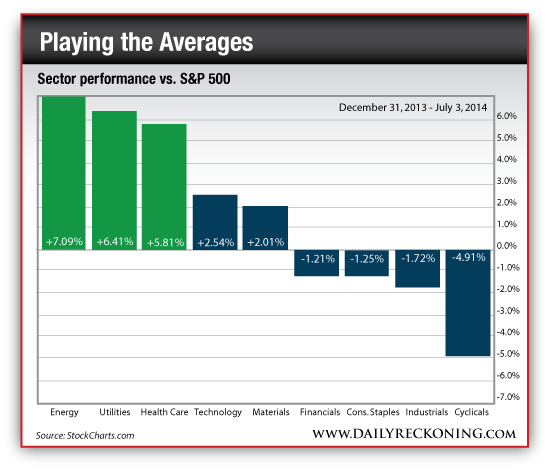 Playing the Averages

Sector performance vs. S&P 500

December 31, 2013 - July 3, 2014

6.0%
5.0%
4.0%
3.0%
2.0%
1.0%
0.0%
-1.0%
-2.0%
-3.0%
-4.0%
-5.0%
-6.0%
-7.0%

+7.09%
+6.41%
+5.81%
+2.54%
+2.01%
-1.21%
-1.25%
-1.72%
-4.91%

Energy
Utilities
Health Care
Technology
Materials
Financials
Cons. Staples
Industrials
Cyclicals

Source: StockCharts.com

WWW.DAILYRECKONING.COM